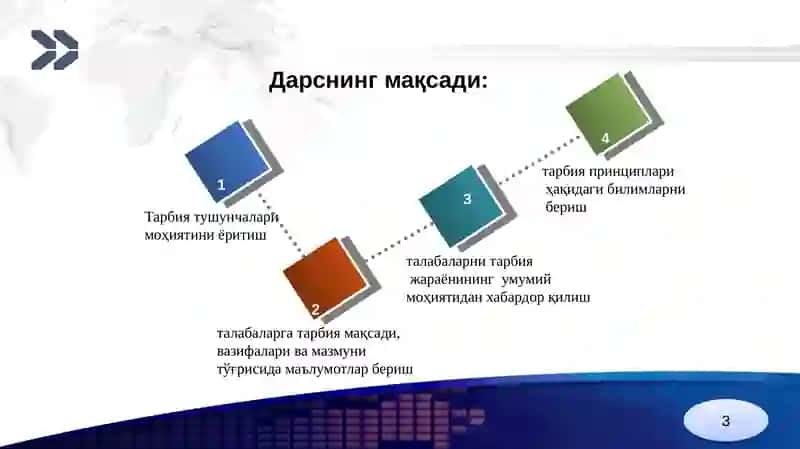 Дарснинг мақсади:

1

Тарбия тушунчалари моҳиятини ёритиш

2

талабаларга тарбия мақсади, вазифалари ва мазмуни тўғрисида маълумотлар бериш

3

талабаларни тарбия жараёнининг умумий моҳиятидан хабардор қилиш

4

тарбия принциплари ҳақидаги билимларни бериш

3